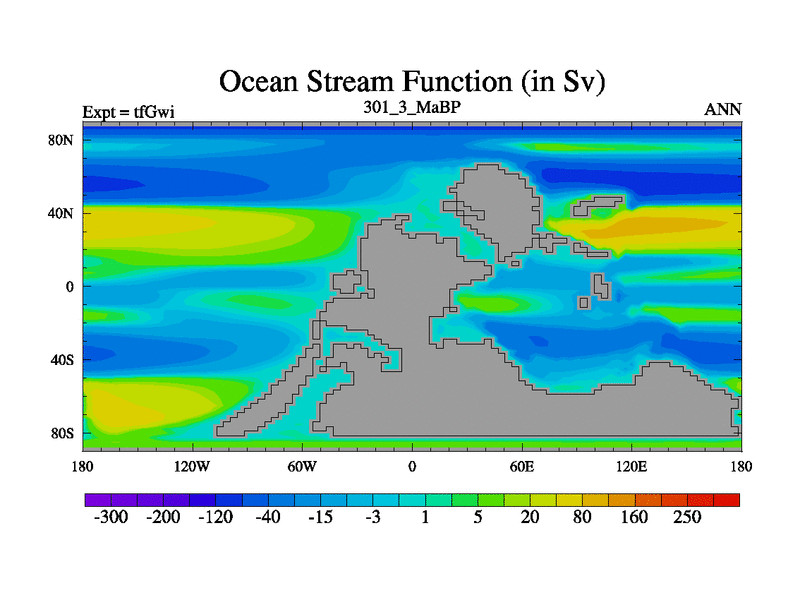 Ocean Stream Function (in Sv)

Expt = tfGwi

301_3_MaBP

ANN

80N

40N

0

40S

80S

180

120W

60W

0

60E

120E

180

-300 -200 -120 -40 -15 -3 1 5 20 80 160 250